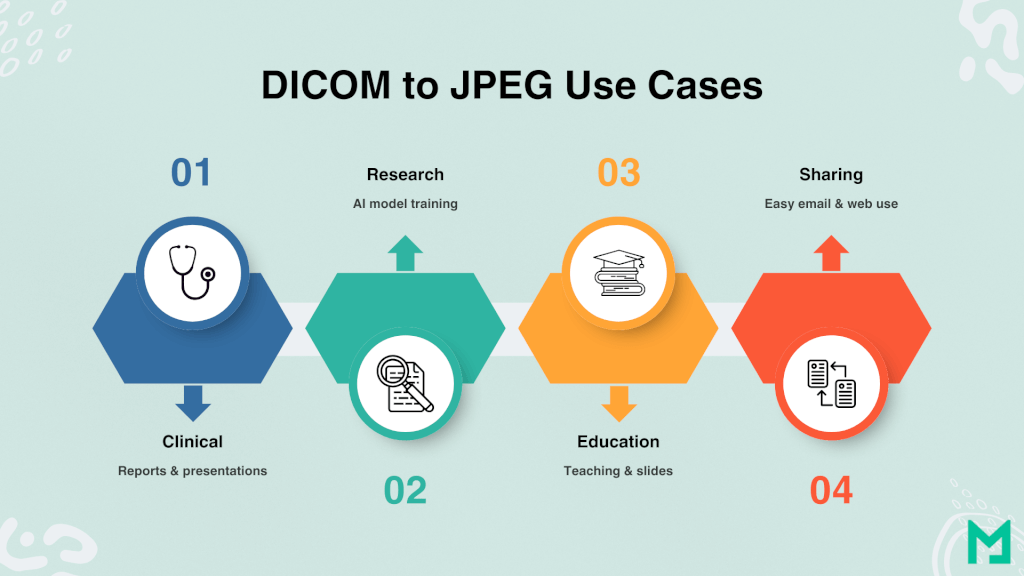 DICOM to JPEG Use Cases

01

Clinical

Reports & presentations

Research

AI model training

02

03

Education

Teaching & slides

Sharing

Easy email & web use

04